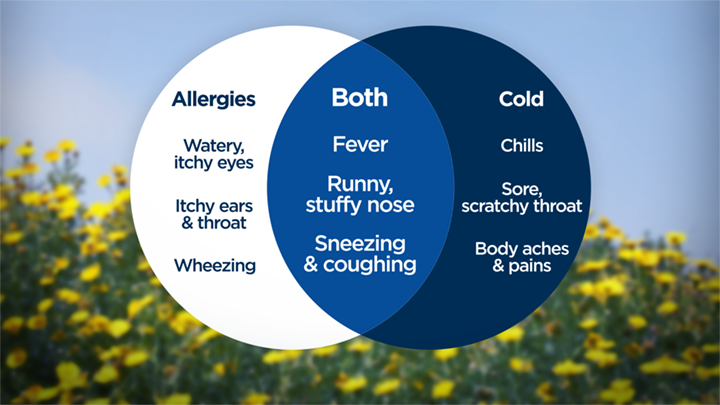 Allergies

Watery, itchy eyes

Itchy ears & throat

Wheezing

Both

Fever

Runny, stuffy nose

Sneezing & coughing

Cold

Chills

Sore, scratchy throat

Body aches & pains